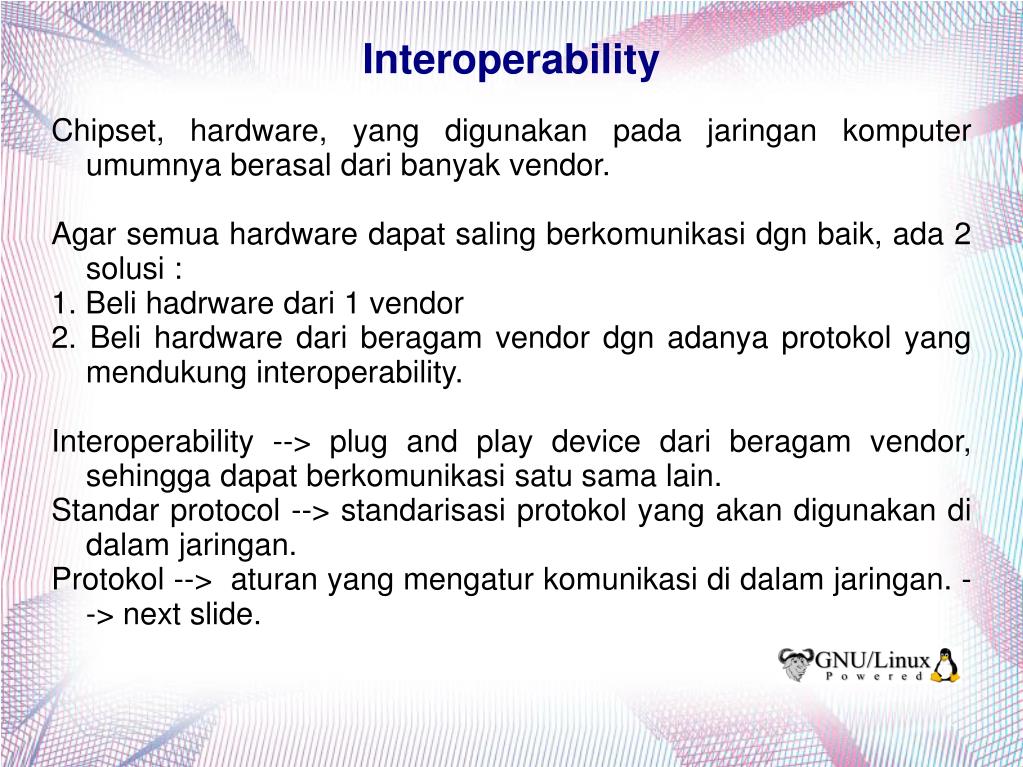 Interoperability

Chipset, hardware, yang digunakan pada jaringan komputer umumnya berasal dari banyak vendor.

Agar semua hardware dapat saling berkomunikasi dgn baik, ada 2 solusi :
1. Beli hadrware dari 1 vendor
2. Beli hardware dari beragam vendor dgn adanya protokol yang mendukung interoperability.

Interoperability --> plug and play device dari beragam vendor, sehingga dapat berkomunikasi satu sama lain.
Standar protocol --> standarisasi protokol yang akan digunakan di dalam jaringan.
Protokol --> aturan yang mengatur komunikasi di dalam jaringan. --> next slide.

GNU/Linux Powered